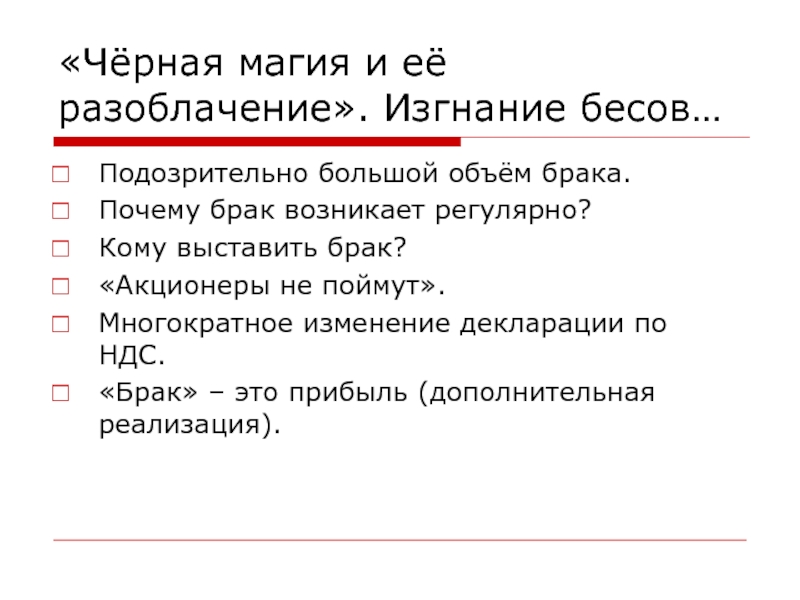 «Чёрная магия и её разоблачение». Изгнание бесов…

Подозрительно большой объём брака.
Почему брак возникает регулярно?
Кому выставить брак?
«Акционеры не поймут».
Многократное изменение декларации по НДС.
«Брак» – это прибыль (дополнительная реализация).